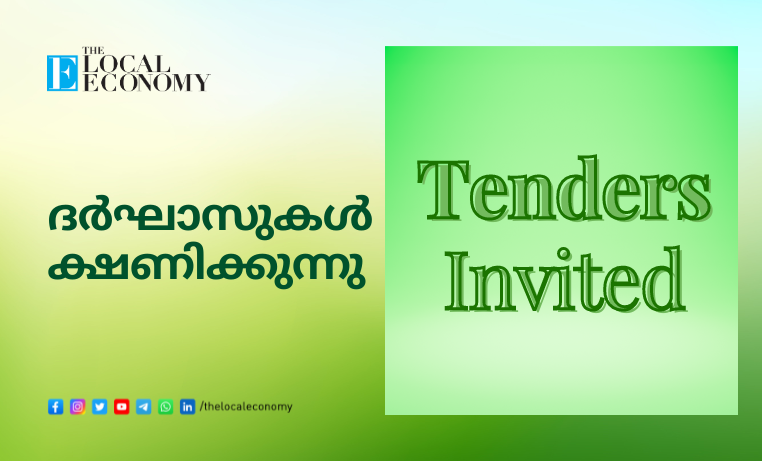 THE LOCAL ECONOMY

ദർഘാസുകൾ ക്ഷണിക്കുന്നു

Tenders Invited

/thelocaleconomy